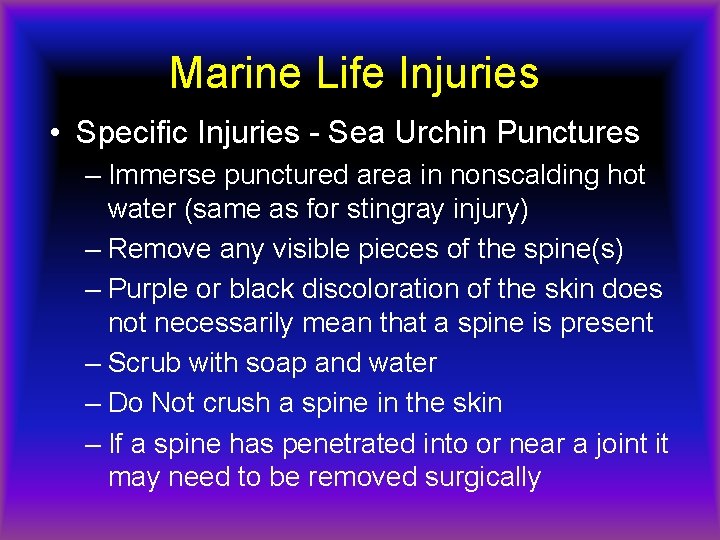 Marine Life Injuries

• Specific Injuries - Sea Urchin Punctures
– Immerse punctured area in nonscalding hot water (same as for stingray injury)
– Remove any visible pieces of the spine(s)
– Purple or black discoloration of the skin does not necessarily mean that a spine is present
– Scrub with soap and water
– Do Not crush a spine in the skin
– If a spine has penetrated into or near a joint it may need to be removed surgically